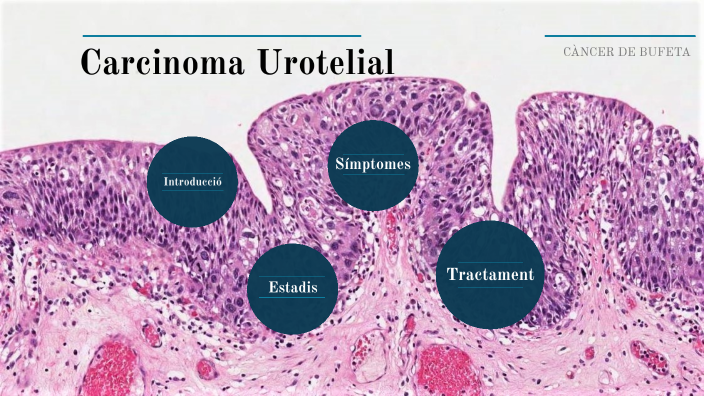 Carcinoma Urotelial

CÀNCER DE BUFETA

Introducció

Símptomes

Estadis

Tractament